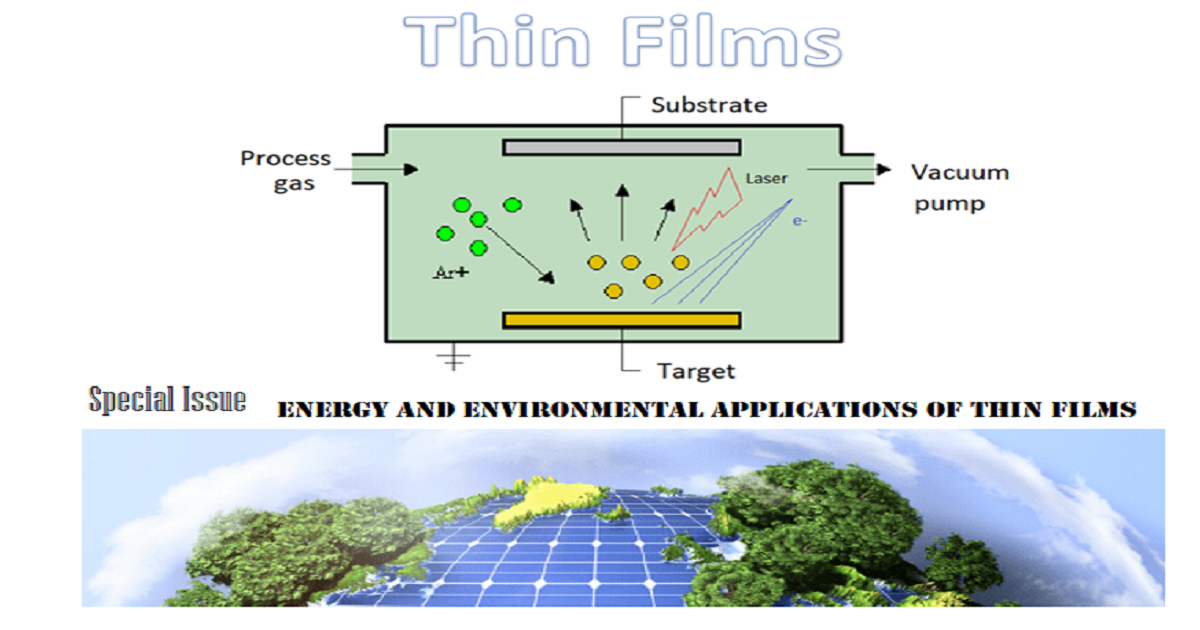 Thin Films

Substrate

Process gas

Laser

Vacuum pump

e-

Ar+

Target

Special Issue

ENERGY AND ENVIRONMENTAL APPLICATIONS OF THIN FILMS